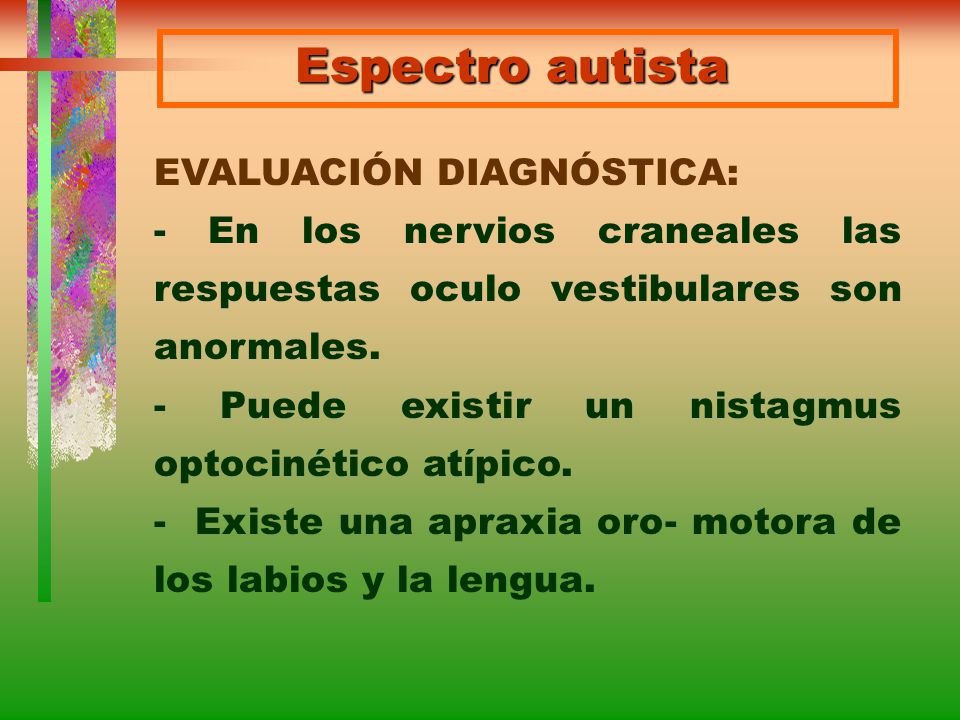 Espectro autista

EVALUACIÓN DIAGNÓSTICA:

- En los nervios craneales las respuestas oculo vestibulares son anormales.

- Puede existir un nistagmus optocinético atípico.

- Existe una apraxia oro- motora de los labios y la lengua.